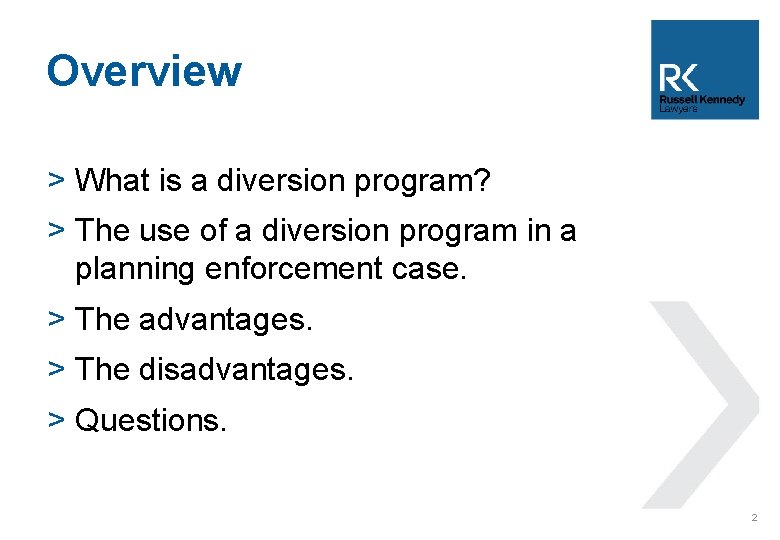 Overview

RK
Russell Kennedy
Lawyers

> What is a diversion program?

> The use of a diversion program in a planning enforcement case.

> The advantages.

> The disadvantages.

> Questions.

2